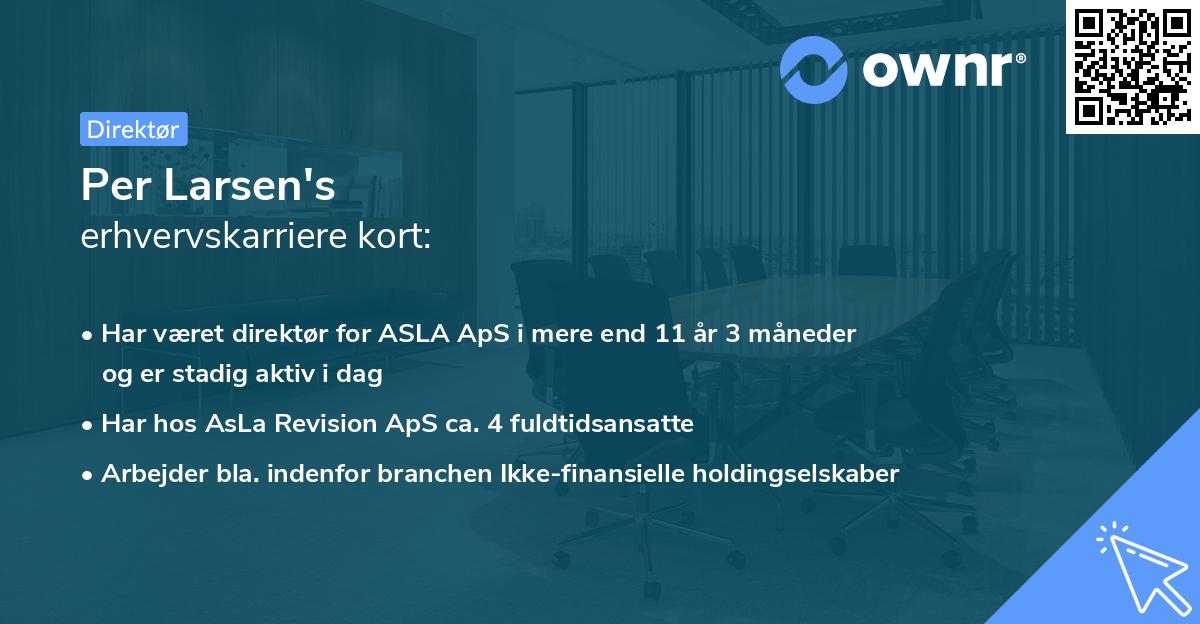 ownr®

Direktør

Per Larsen's
erhvervskarriere kort:

• Har været direktør for ASLA ApS i mere end 11 år 3 måneder og er stadig aktiv i dag

• Har hos AsLa Revision ApS ca. 4 fuldtidsansatte

• Arbejder bla. indenfor branchen Ikke-finansielle holdingselskaber